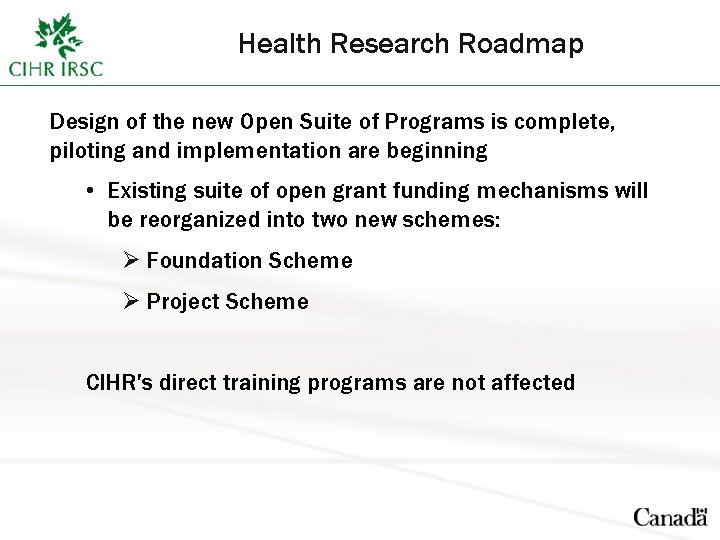 CIHR IRSC

Health Research Roadmap

Design of the new Open Suite of Programs is complete, piloting and implementation are beginning

• Existing suite of open grant funding mechanisms will be reorganized into two new schemes:

➢ Foundation Scheme

➢ Project Scheme

CIHR's direct training programs are not affected

Canada